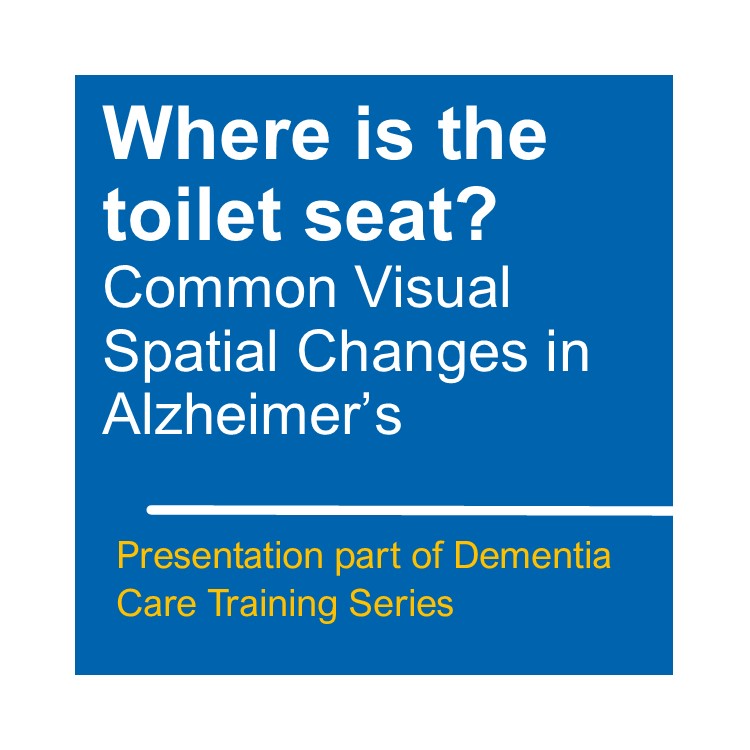 Where is the toilet seat?
Common Visual Spatial Changes in Alzheimer’s

Presentation part of Dementia Care Training Series